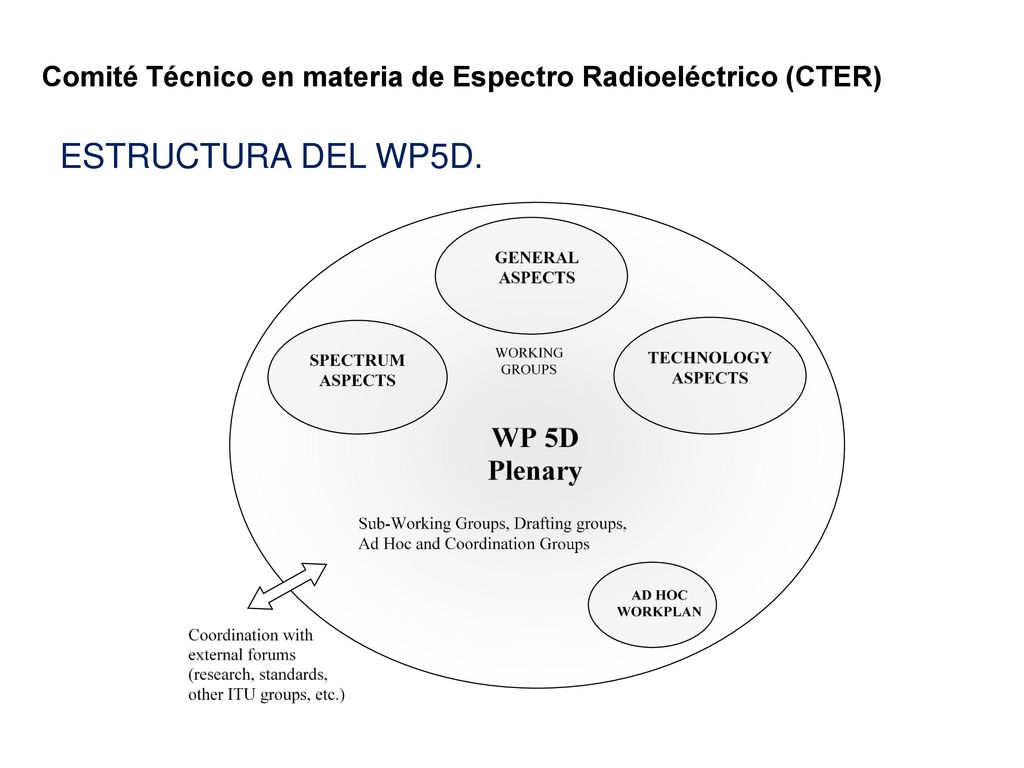 Comité Técnico en materia de Espectro Radioeléctrico (CTER)

ESTRUCTURA DEL WP5D.

GENERAL ASPECTS

SPECTRUM ASPECTS

WORKING GROUPS

TECHNOLOGY ASPECTS

WP 5D Plenary

Sub-Working Groups, Drafting groups, Ad Hoc and Coordination Groups

AD HOC WORKPLAN

Coordination with external forums (research, standards, other ITU groups, etc.)